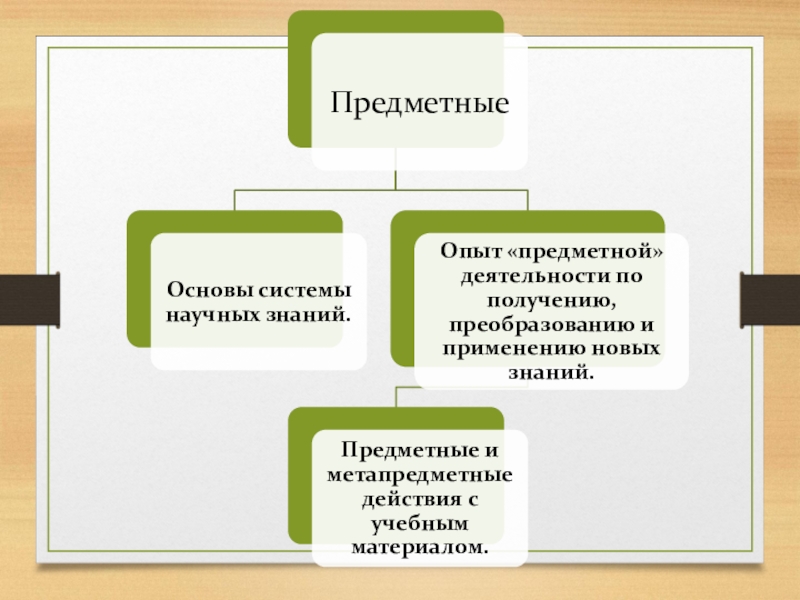 Предметные

Основы системы научных знаний.

Опыт «предметной» деятельности по получению, преобразованию и применению новых знаний.

Предметные и метапредметные действия с учебным материалом.